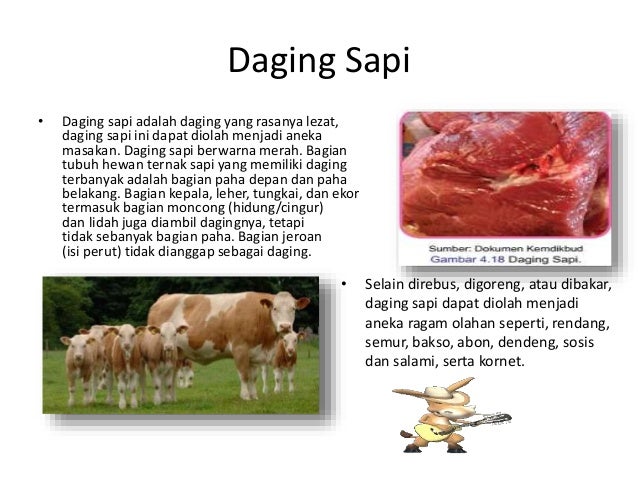 Daging Sapi

• Daging sapi adalah daging yang rasanya lezat, daging sapi ini dapat diolah menjadi aneka masakan. Daging sapi berwarna merah. Bagian tubuh hewan ternak sapi yang memiliki daging terbanyak adalah bagian paha depan dan paha belakang. Bagian kepala, leher, tungkai, dan ekor termasuk bagian moncong (hidung/cingur) dan lidah juga diambil dagingnya, tetapi tidak sebanyak bagian paha. Bagian jeroan (isi perut) tidak dianggap sebagai daging.

Sumber: Dokumen Kemdikbud
Gambar 4.18 Daging Sapi.

• Selain direbus, digoreng, atau dibakar, daging sapi dapat diolah menjadi aneka ragam olahan seperti, rendang, semur, bakso, abon, dendeng, sosis dan salami, serta kornet.